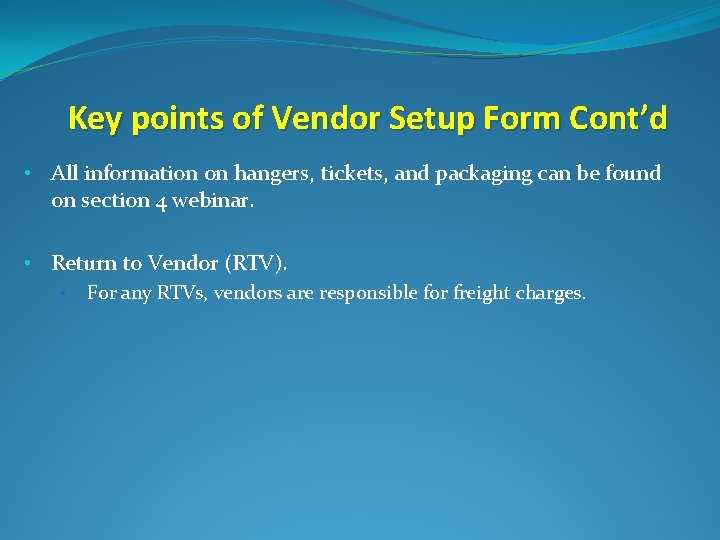 Key points of Vendor Setup Form Cont’d

• All information on hangers, tickets, and packaging can be found on section 4 webinar.

• Return to Vendor (RTV).
  • For any RTVs, vendors are responsible for freight charges.